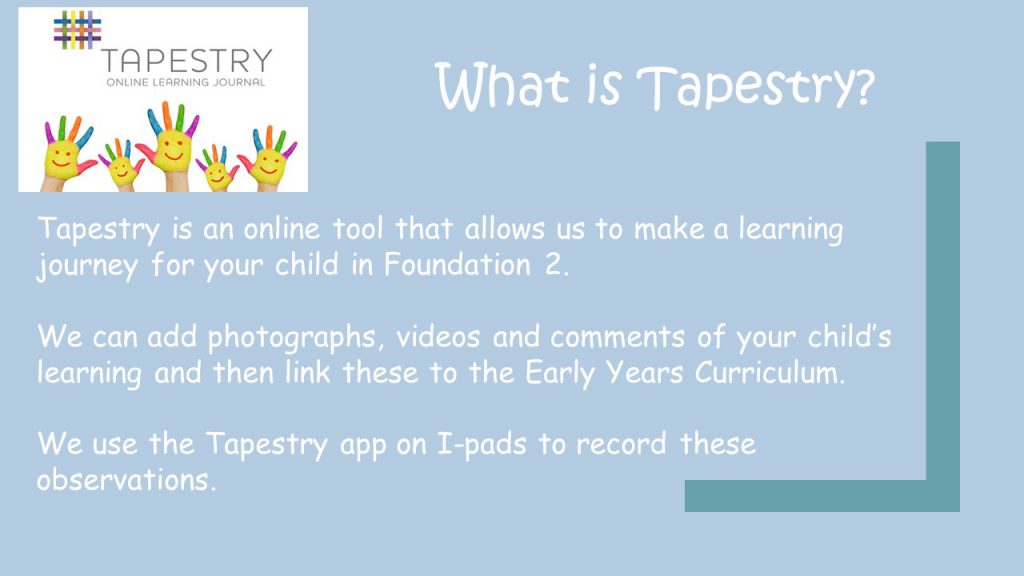 TAPESTRY
ONLINE LEARNING JOURNAL

What is Tapestry?

Tapestry is an online tool that allows us to make a learning journey for your child in Foundation 2.

We can add photographs, videos and comments of your child's learning and then link these to the Early Years Curriculum.

We use the Tapestry app on I-pads to record these observations.